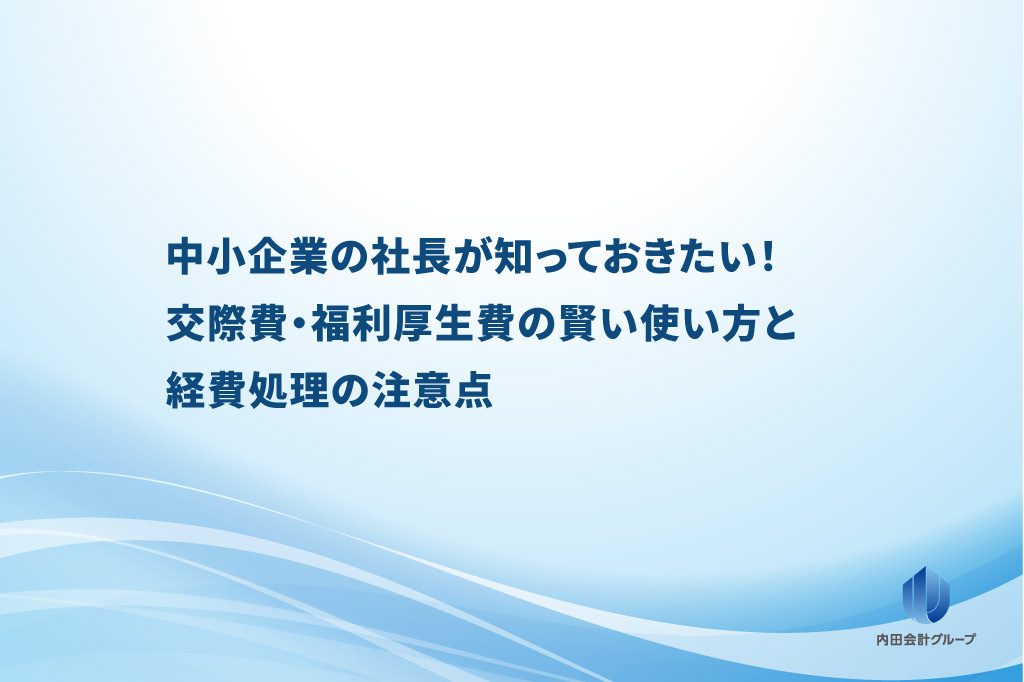 中小企業の社長が知っておきたい！
交際費・福利厚生費の賢い使い方と
経費処理の注意点

内田会計グループ